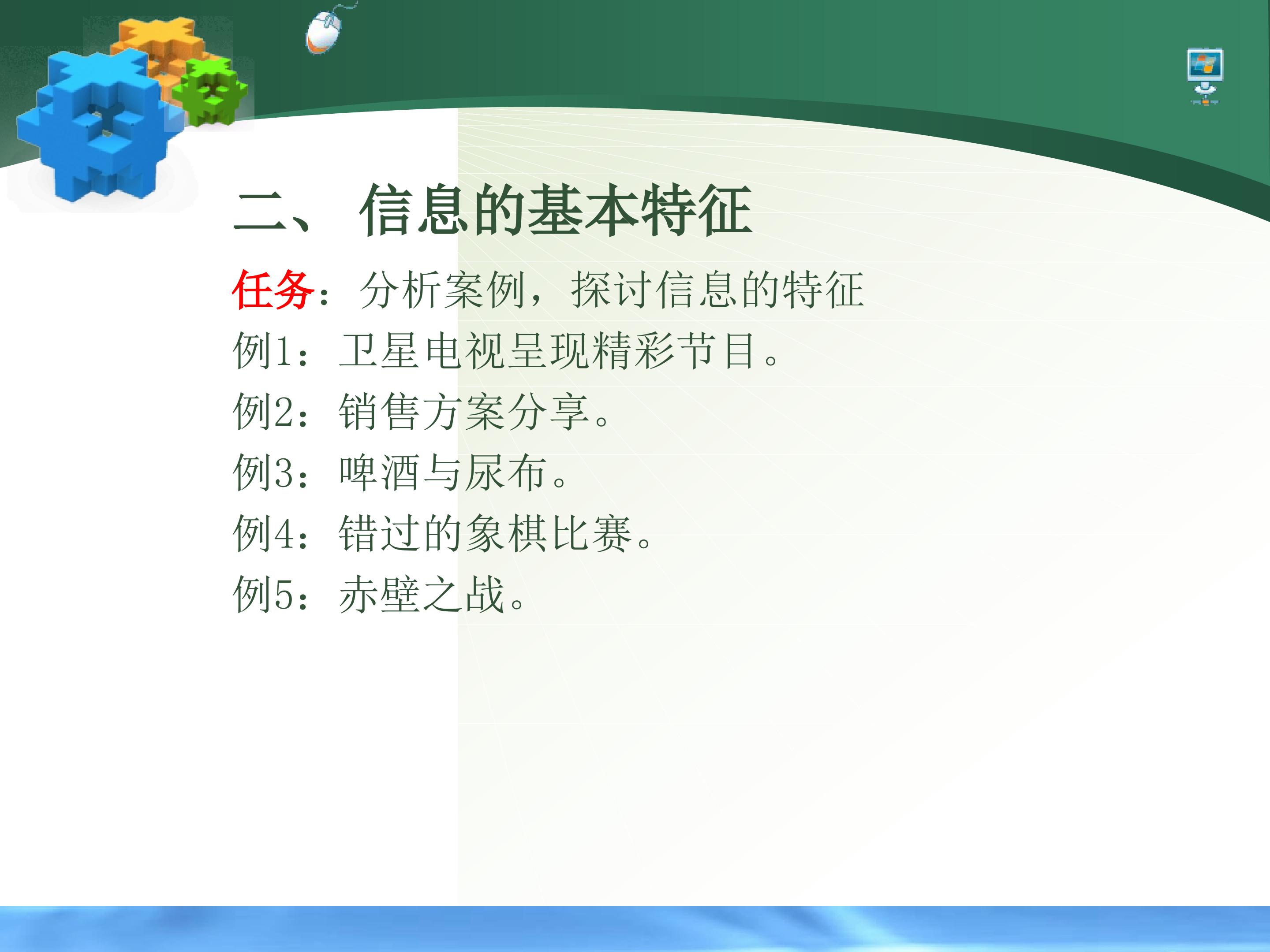 二、 信息的基本特征

任务：分析案例，探讨信息的特征

例1：卫星电视呈现精彩节目。

例2：销售方案分享。

例3：啤酒与尿布。

例4：错过的象棋比赛。

例5：赤壁之战。